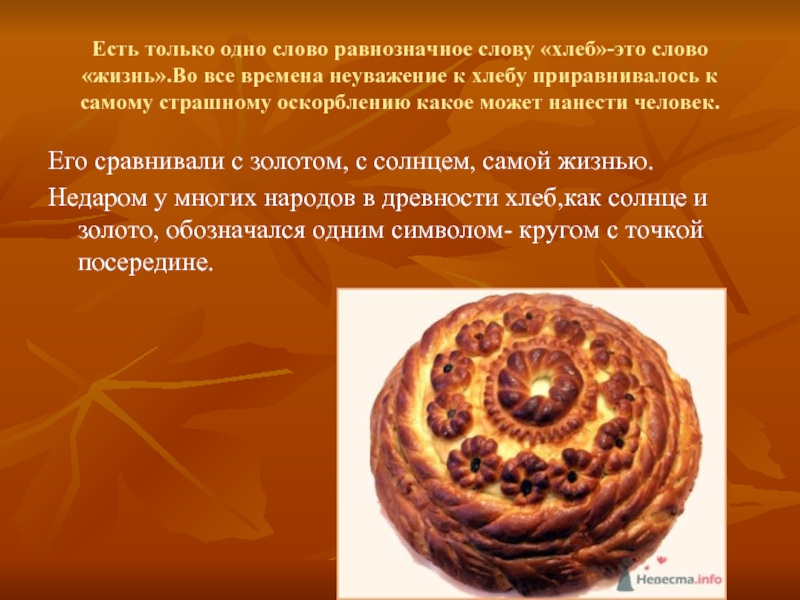 Есть только одно слово равнозначное слову «хлеб»-это слово «жизнь».Во все времена неуважение к хлебу приравнивалось к самому страшному оскорблению какое может нанести человек.

Его сравнивали с золотом, с солнцем, самой жизнью.

Недаром у многих народов в древности хлеб,как солнце и золото, обозначался одним символом- кругом с точкой посередине.

Невеста.info